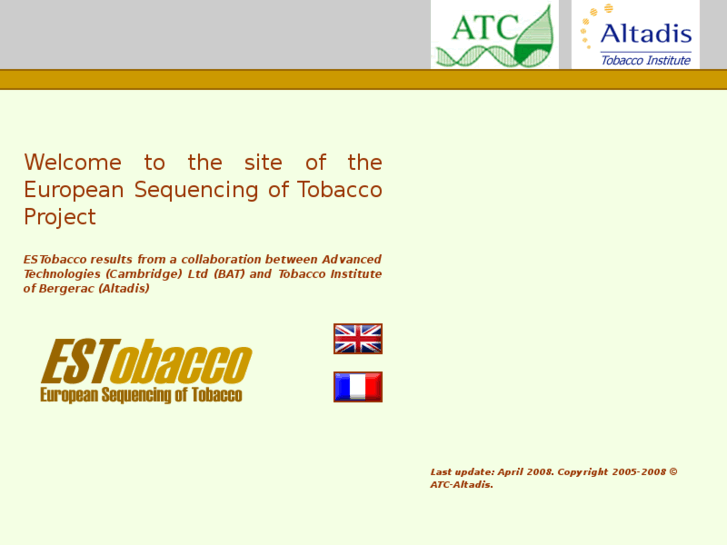 ATC

Altadis
Tobacco Institute

Welcome to the site of the European Sequencing of Tobacco Project

ESTobacco results from a collaboration between Advanced Technologies (Cambridge) Ltd (BAT) and Tobacco Institute of Bergerac (Altadis)

ESTobacco
European Sequencing of Tobacco

Last update: April 2008. Copyright 2005-2008 © ATC-Altadis.